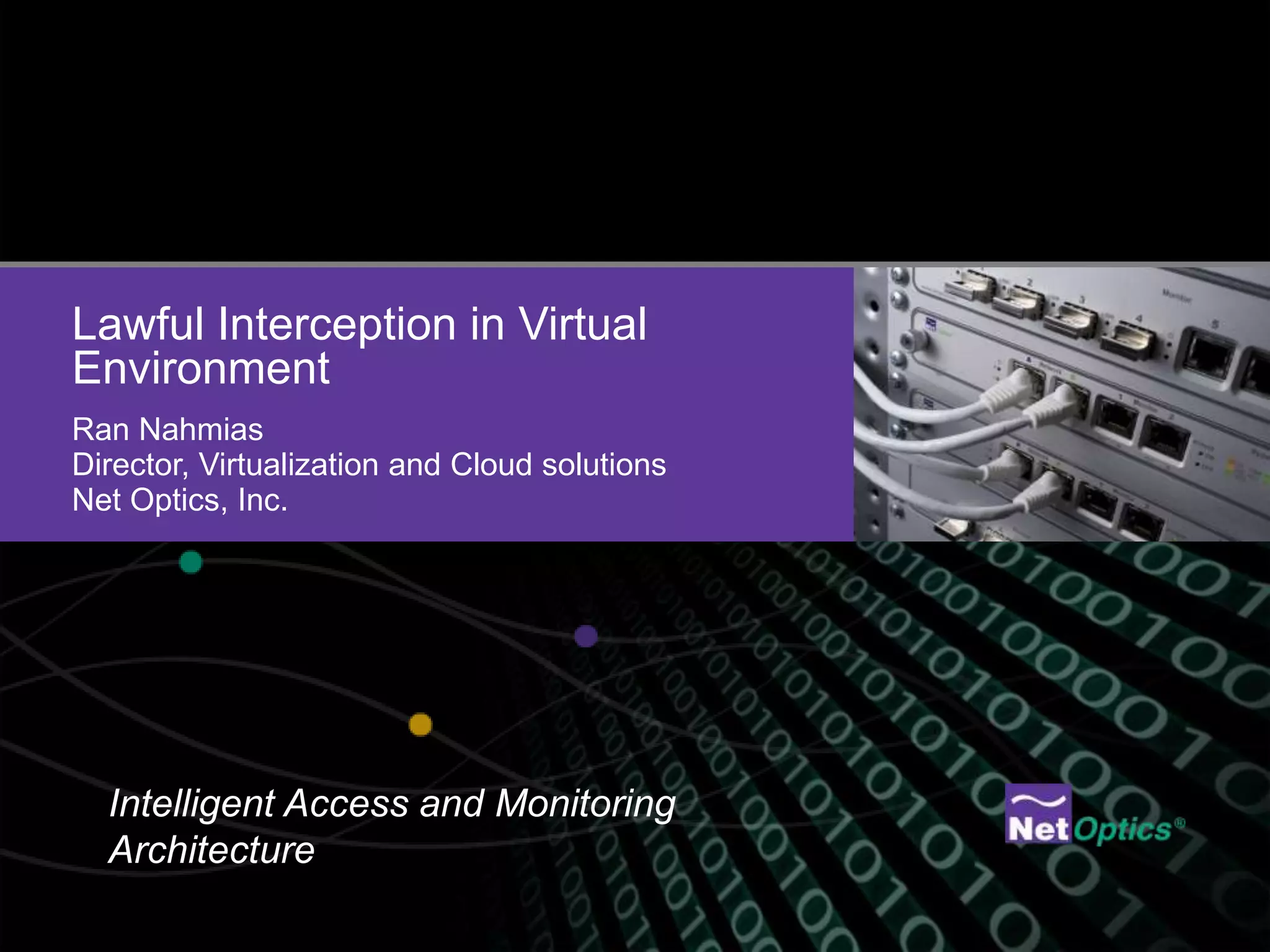 Lawful Interception in Virtual Environment

Ran Nahmias
Director, Virtualization and Cloud solutions
Net Optics, Inc.

Intelligent Access and Monitoring Architecture

Net Optics®